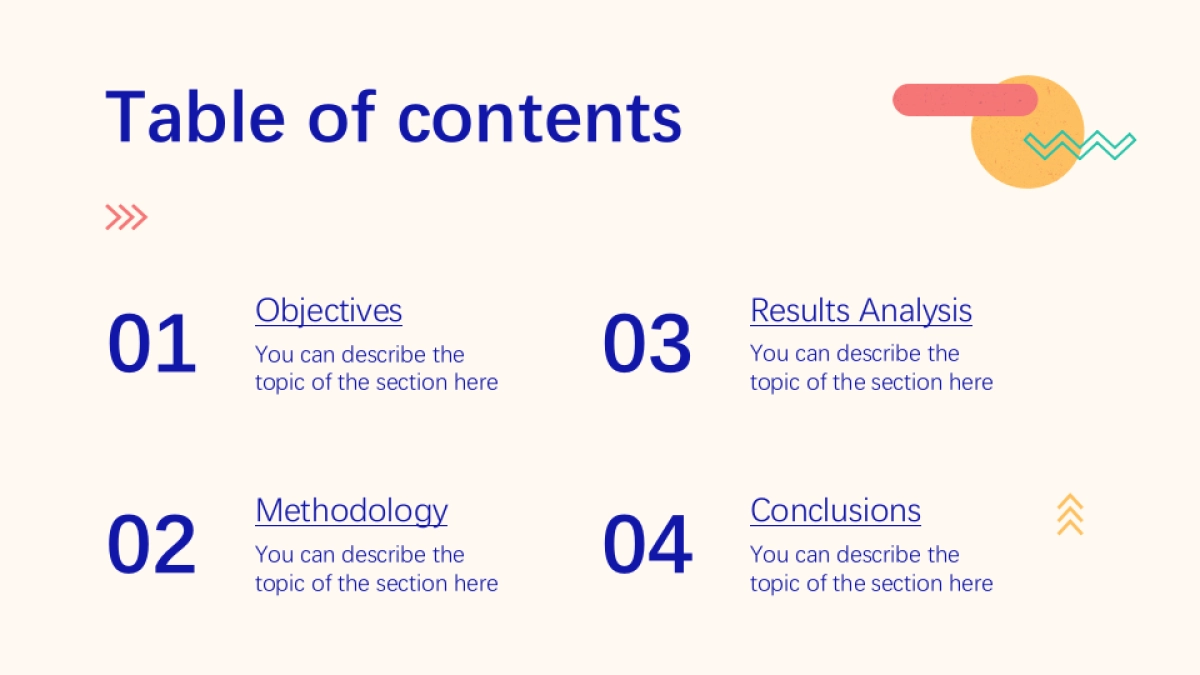 Table of contents

01
Objectives
You can describe the topic of the section here

02
Methodology
You can describe the topic of the section here

03
Results Analysis
You can describe the topic of the section here

04
Conclusions
You can describe the topic of the section here